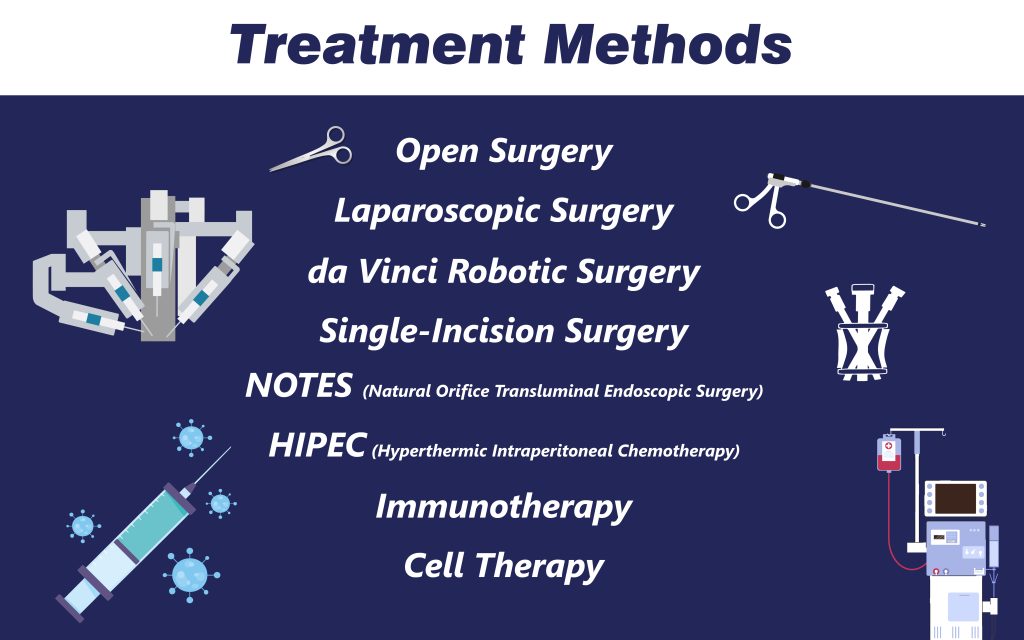 Treatment Methods

Open Surgery

Laparoscopic Surgery

da Vinci Robotic Surgery

Single-Incision Surgery

NOTES (Natural Orifice Transluminal Endoscopic Surgery)

HIPEC (Hyperthermic Intraperitoneal Chemotherapy)

Immunotherapy

Cell Therapy